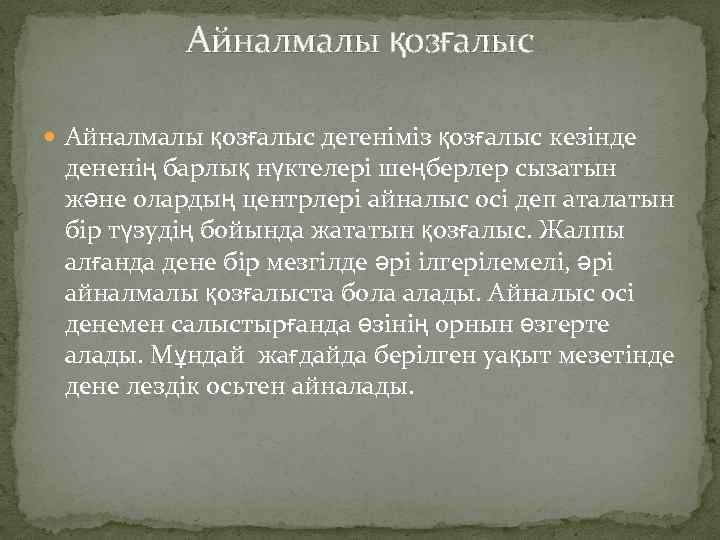 Айналмалы қозғалыс

Айналмалы қозғалыс дегеніміз қозғалыс кезінде дененің барлық нүктелері шеңберлер сызатын және олардың центрлері айналыс осі деп аталатын бір түзудің бойында жататын қозғалыс. Жалпы алғанда дене бір мезгілде әрі ілгерілемелі, әрі айналмалы қозғалыста бола алады. Айналыс осі денемен салыстырғанда өзінің орнын өзгерте алады. Мұндай жағдайда берілген уақыт мезетінде дене лездік осьтен айналады.